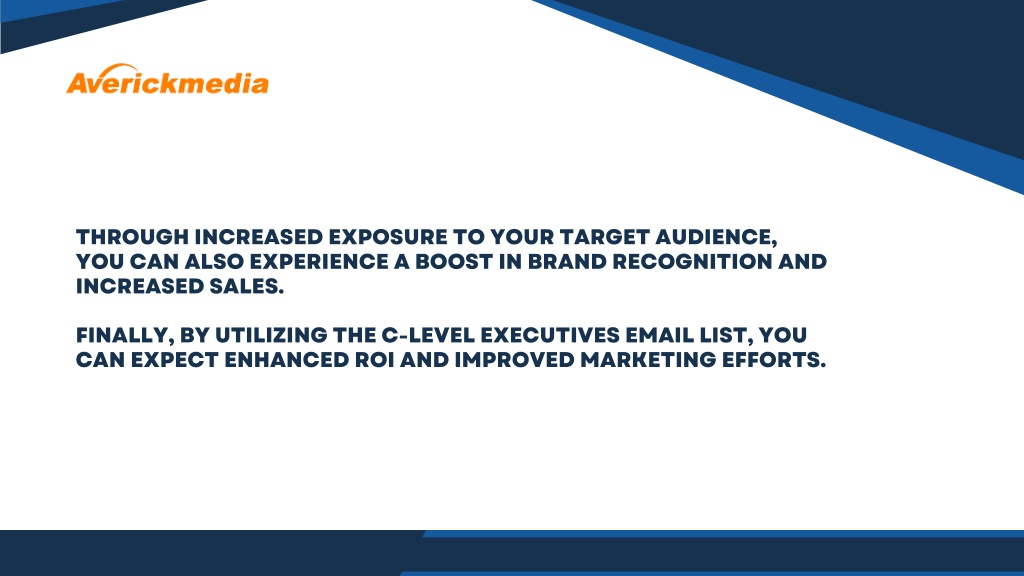 Averickmedia

THROUGH INCREASED EXPOSURE TO YOUR TARGET AUDIENCE, YOU CAN ALSO EXPERIENCE A BOOST IN BRAND RECOGNITION AND INCREASED SALES.

FINALLY, BY UTILIZING THE C-LEVEL EXECUTIVES EMAIL LIST, YOU CAN EXPECT ENHANCED ROI AND IMPROVED MARKETING EFFORTS.